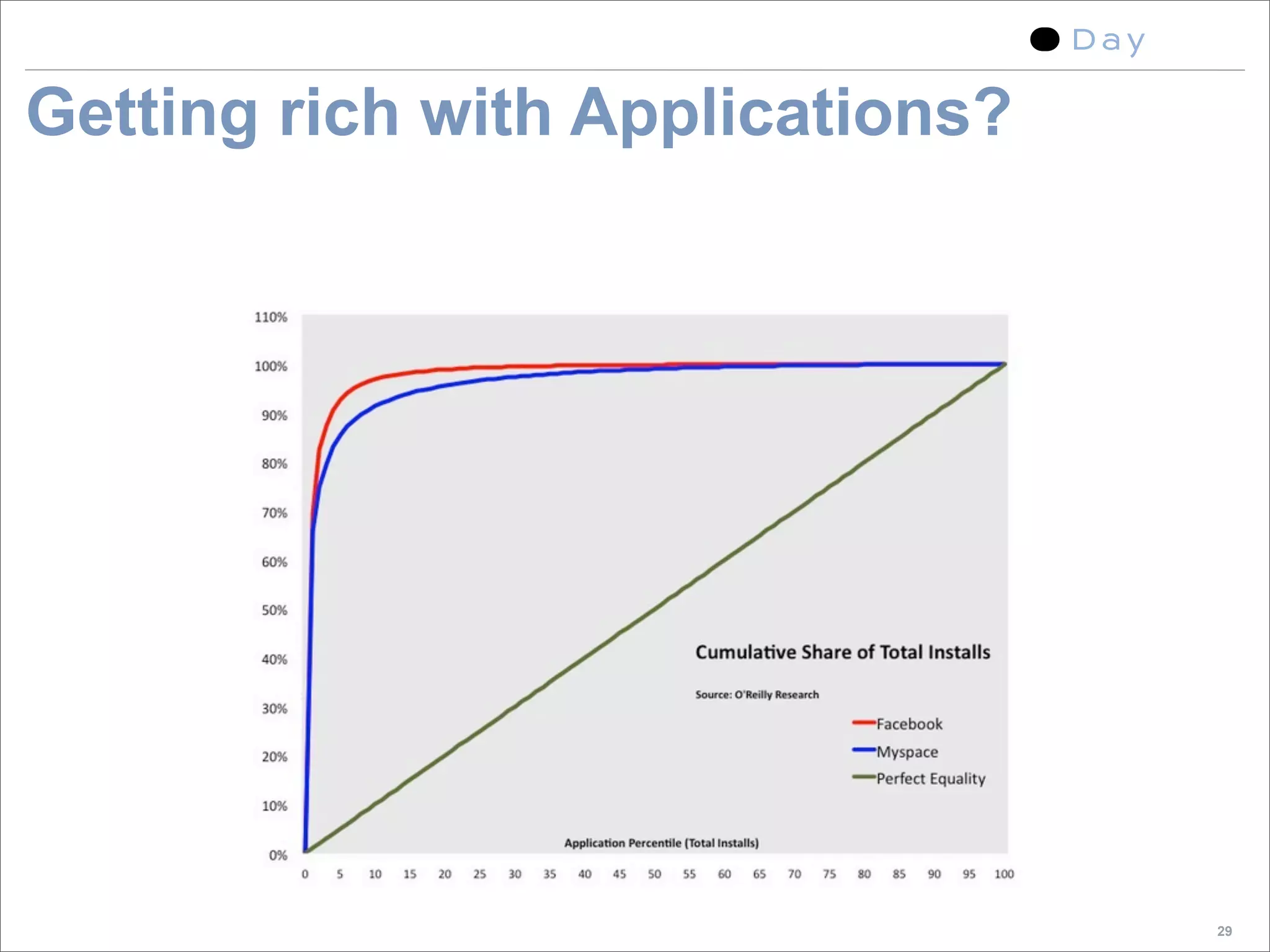 Day

Getting rich with Applications?

110%
100%
90%
80%
70%
60%
50%
40%
30%
20%
10%
0%

Cumulative Share of Total Installs

Source: O'Reilly Research

Facebook
Myspace
Perfect Equality

Application Percentile (Total Installs)

0 5 10 15 20 25 30 35 40 45 50 55 60 65 70 75 80 85 90 95 100

29